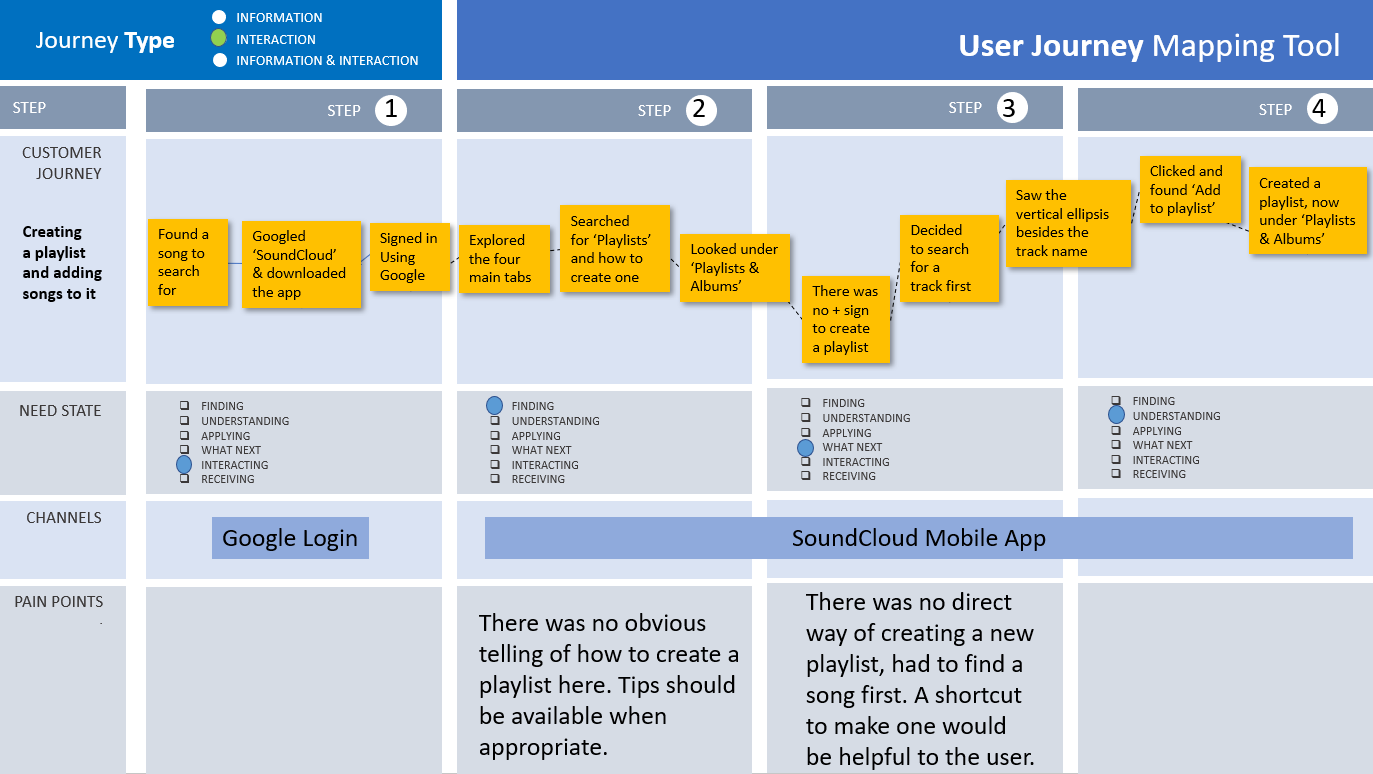 Journey Type

INFORMATION
INTERACTION
INFORMATION & INTERACTION

User Journey Mapping Tool

STEP

STEP 1

STEP 2

STEP 3

STEP 4

CUSTOMER JOURNEY

Creating a playlist and adding songs to it

Found a song to search for

Googled 'SoundCloud' & downloaded the app

Signed in Using Google

Explored the four main tabs

Searched for 'Playlists' and how to create one

Looked under 'Playlists & Albums'

There was no + sign to create a playlist

Decided to search for a track first

Saw the vertical ellipsis besides the track name

Clicked and found 'Add to playlist'

Created a playlist, now under 'Playlists & Albums'

NEED STATE

FINDING
UNDERSTANDING
APPLYING
WHAT NEXT
INTERACTING
RECEIVING

FINDING
UNDERSTANDING
APPLYING
WHAT NEXT
INTERACTING
RECEIVING

FINDING
UNDERSTANDING
APPLYING
WHAT NEXT
INTERACTING
RECEIVING

FINDING
UNDERSTANDING
APPLYING
WHAT NEXT
INTERACTING
RECEIVING

CHANNELS

Google Login

SoundCloud Mobile App

PAIN POINTS

There was no obvious telling of how to create a playlist here. Tips should be available when appropriate.

There was no direct way of creating a new playlist, had to find a song first. A shortcut to make one would be helpful to the user.